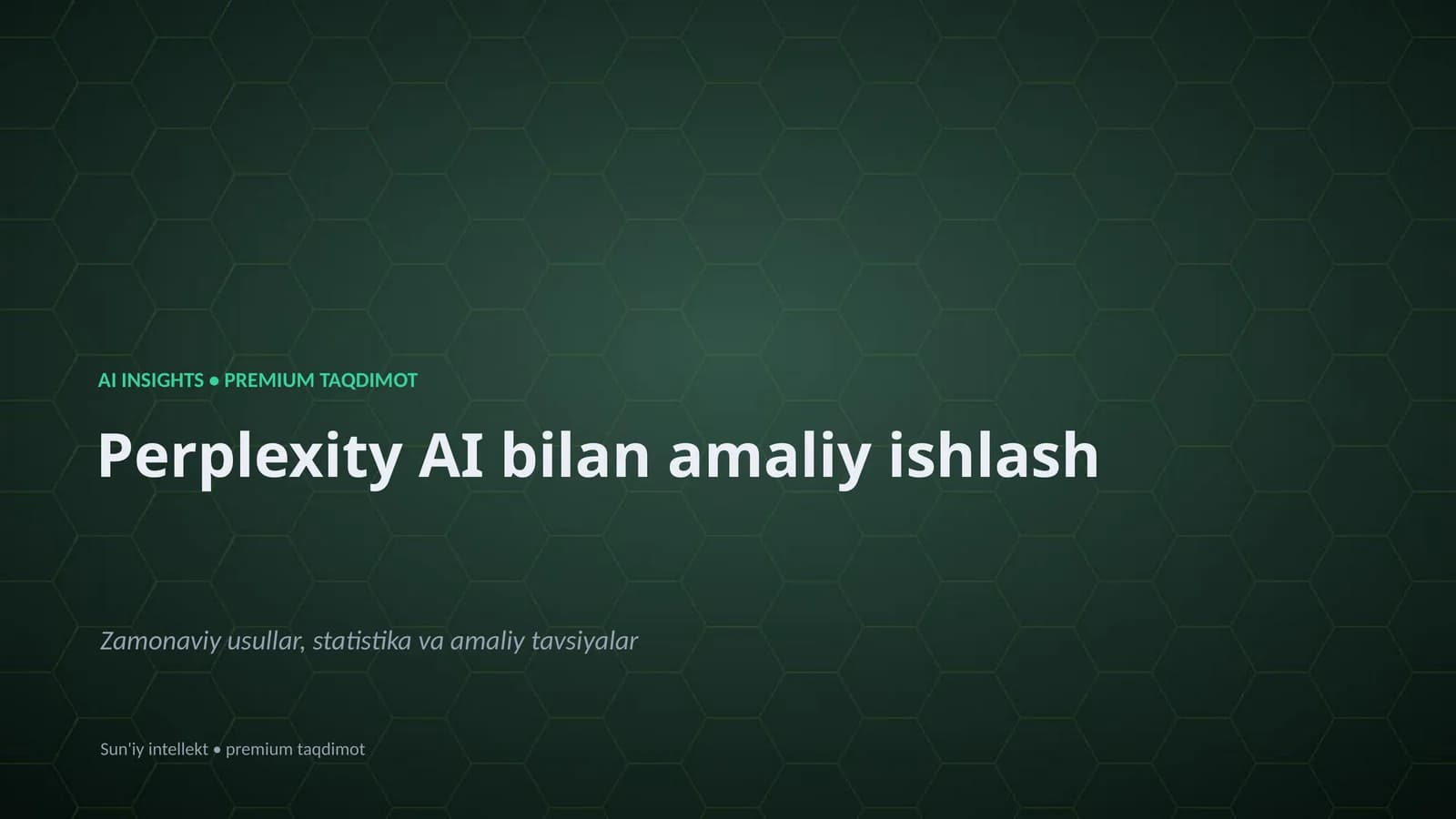 AI INSIGHTS • PREMIUM TAQDIMOT

Perplexity AI bilan amaliy ishlash

Zamonaviy usullar, statistika va amaliy tavsiyalar

Sun'iy intellekt • premium taqdimot